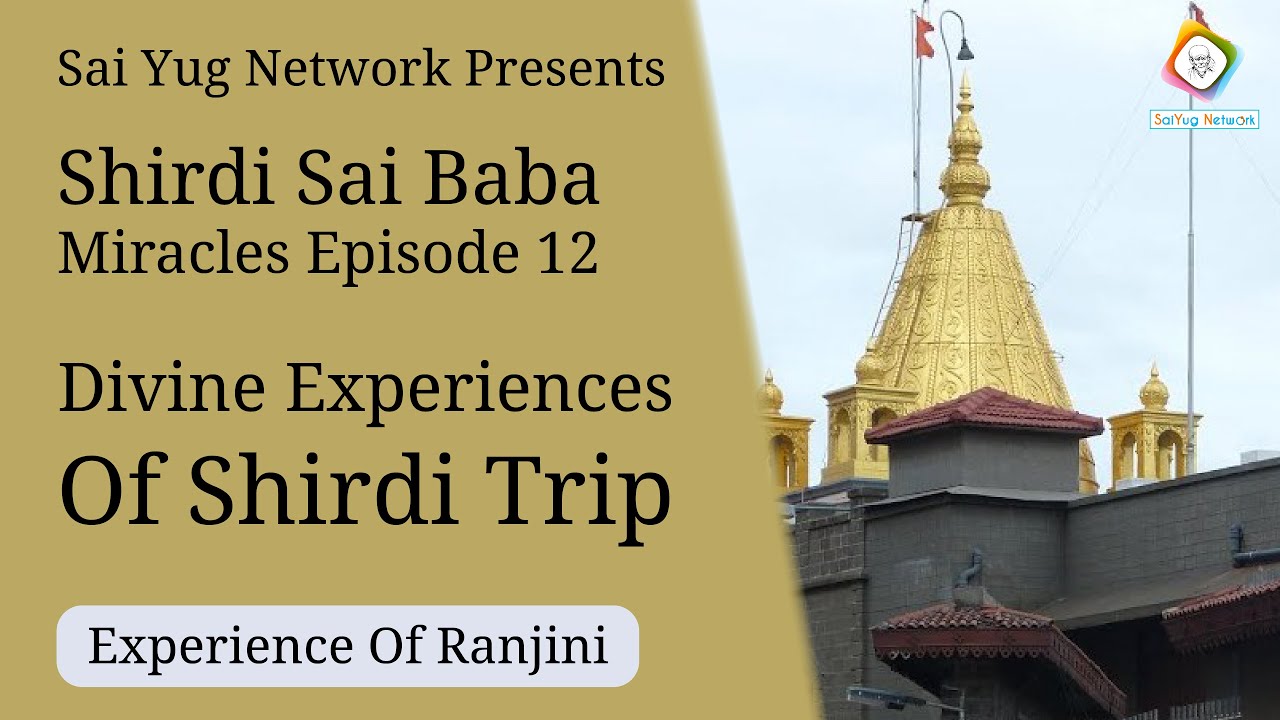 Sai Yug Network Presents

Shirdi Sai Baba
Miracles Episode 12

Divine Experiences
Of Shirdi Trip

Experience Of Ranjini

SaiYug Network